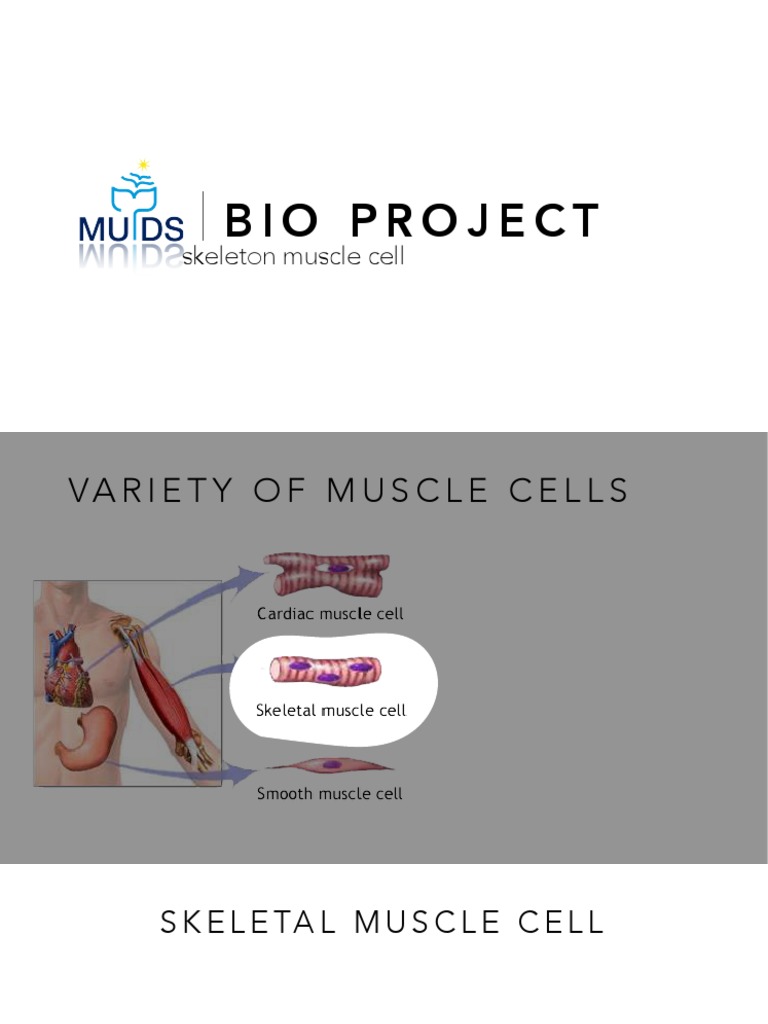 MUIDS
BIO PROJECT
skeleton muscle cell

VARIETY OF MUSCLE CELLS

Cardiac muscle cell

Skeletal muscle cell

Smooth muscle cell

SKELETAL MUSCLE CELL